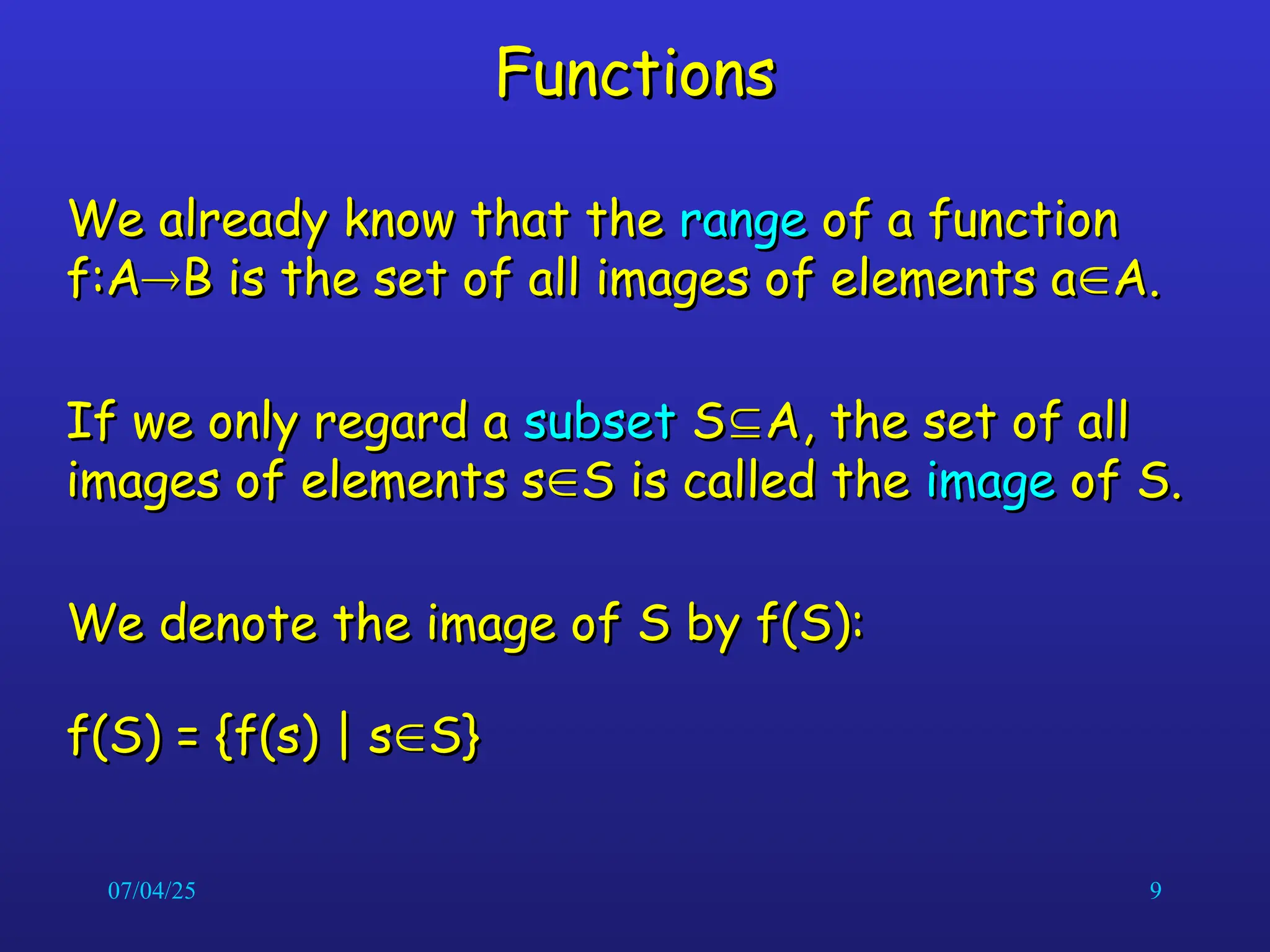 Functions

We already know that the range of a function $f:A \to B$ is the set of all images of elements $a \in A$.

If we only regard a subset $S \subseteq A$, the set of all images of elements $s \in S$ is called the image of S.

We denote the image of S by f(S):

$f(S) = \{f(s) \mid s \in S\}$

07/04/25

9